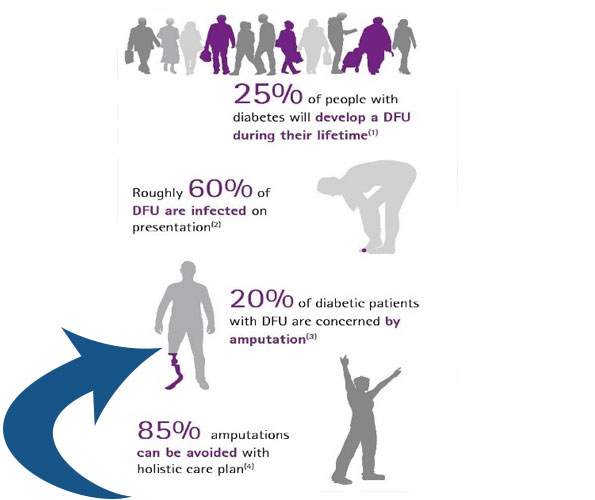 25% of people with diabetes will develop a DFU during their lifetime$^{(1)}$

Roughly 60% of DFU are infected on presentation$^{(2)}$

20% of diabetic patients with DFU are concerned by amputation$^{(3)}$

85% amputations can be avoided with holistic care plan$^{(4)}$